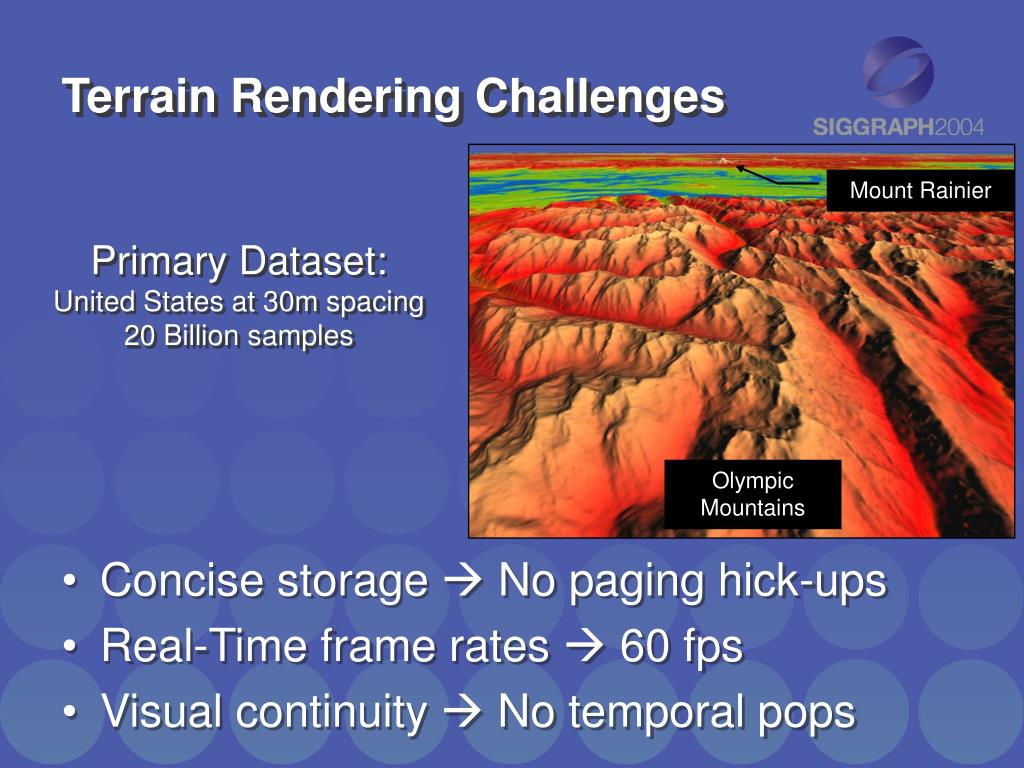 Terrain Rendering Challenges

SIGGRAPH2004

Primary Dataset:
United States at 30m spacing
20 Billion samples

Mount Rainier

Olympic Mountains

• Concise storage → No paging hick-ups
• Real-Time frame rates → 60 fps
• Visual continuity → No temporal pops